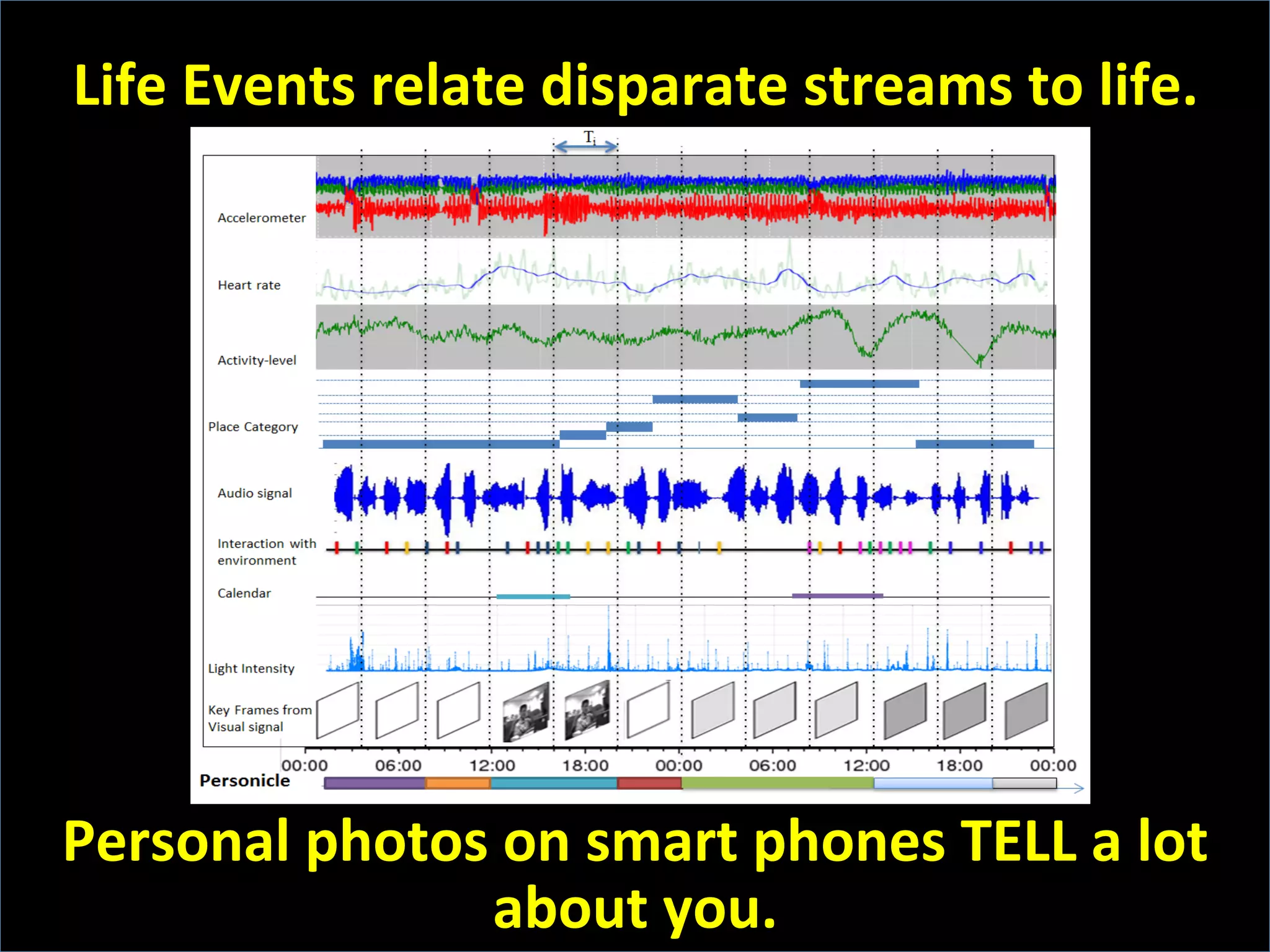 Life Events relate disparate streams to life.

$T_i$

Accelerometer

Heart rate

Activity-level

Place Category

Audio signal

Interaction with environment

Calendar

Light Intensity

Key Frames from Visual signal

00:00 06:00 12:00 18:00 00:00 06:00 12:00 18:00 00:00

Personicle

Personal photos on smart phones TELL a lot about you.